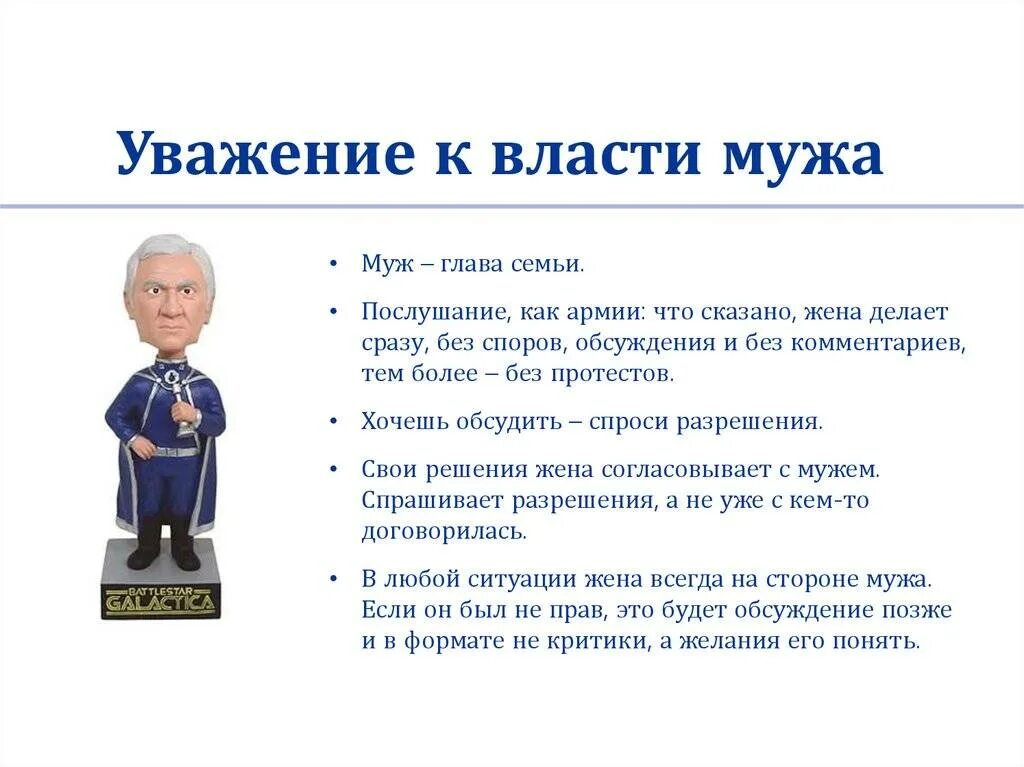 Уважение к власти мужа

BATTLESTAR GALACTICA

• Муж – глава семьи.

• Послушание, как армии: что сказано, жена делает сразу, без споров, обсуждения и без комментариев, тем более – без протестов.

• Хочешь обсудить – спроси разрешения.

• Свои решения жена согласовывает с мужем. Спрашивает разрешения, а не уже с кем-то договорилась.

• В любой ситуации жена всегда на стороне мужа. Если он был не прав, это будет обсуждение позже и в формате не критики, а желания его понять.